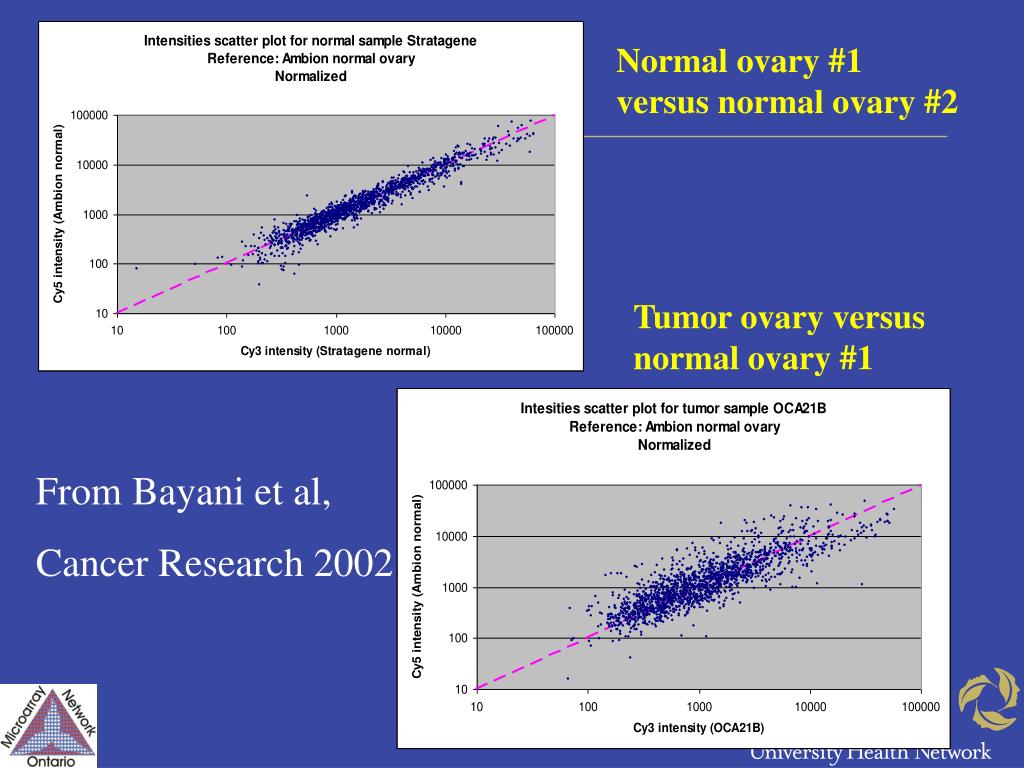 Intensities scatter plot for normal sample Stratagene
Reference: Ambion normal ovary
Normalized

Cy5 intensity (Ambion normal)

100000
10000
1000
100
10

10 100 1000 10000 100000

Cy3 intensity (Stratagene normal)

Normal ovary #1
versus normal ovary #2

Tumor ovary versus
normal ovary #1

Intesities scatter plot for tumor sample OCA21B
Reference: Ambion normal ovary
Normalized

Cy5 intensity (Ambion normal)

100000
10000
1000
100
10

10 100 1000 10000 100000

Cy3 intensity (OCA21B)

From Bayani et al,

Cancer Research 2002

Microarray Network
Ontario

University Health Network